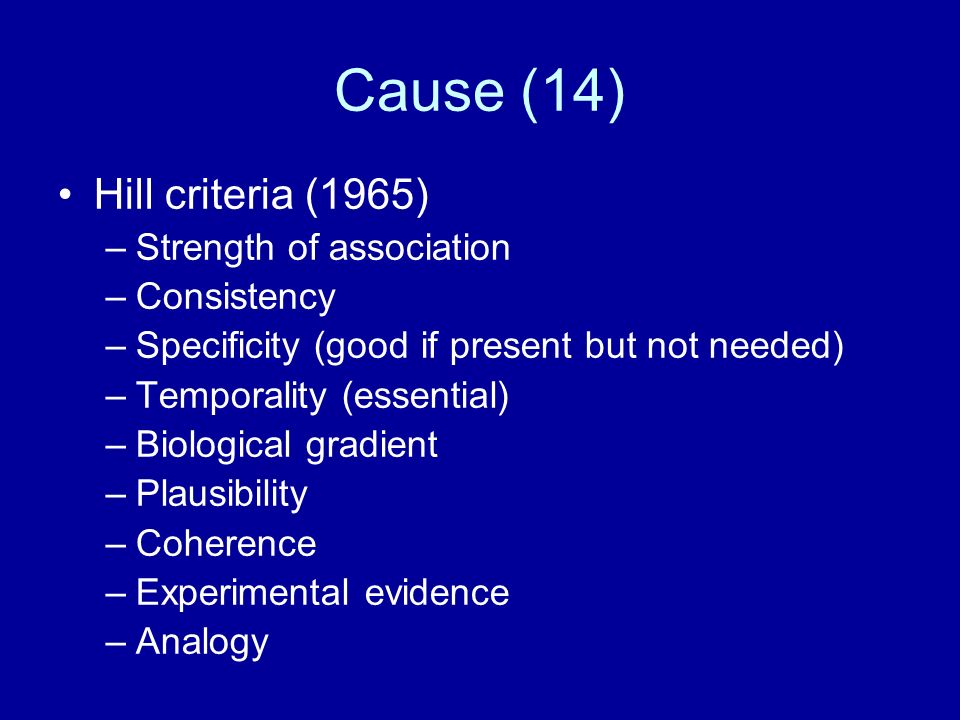 Cause (14)

• Hill criteria (1965)
– Strength of association
– Consistency
– Specificity (good if present but not needed)
– Temporality (essential)
– Biological gradient
– Plausibility
– Coherence
– Experimental evidence
– Analogy